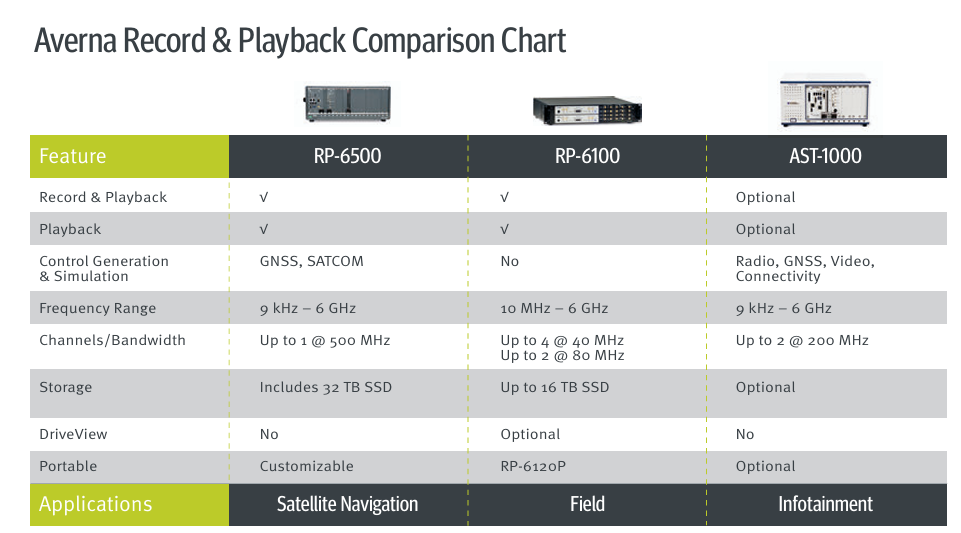 Averna Record & Playback Comparison Chart

| Feature | RP-6500 | RP-6100 | AST-1000 |
|---|---|---|---|
| Record & Playback | √ | √ | Optional |
| Playback | √ | √ | Optional |
| Control Generation & Simulation | GNSS, SATCOM | No | Radio, GNSS, Video, Connectivity |
| Frequency Range | 9 kHz – 6 GHz | 10 MHz – 6 GHz | 9 kHz – 6 GHz |
| Channels/Bandwidth | Up to 1 @ 500 MHz | Up to 4 @ 40 MHz Up to 2 @ 80 MHz | Up to 2 @ 200 MHz |
| Storage | Includes 32 TB SSD | Up to 16 TB SSD | Optional |
| DriveView | No | Optional | No |
| Portable | Customizable | RP-6120P | Optional |
| Applications | Satellite Navigation | Field | Infotainment |